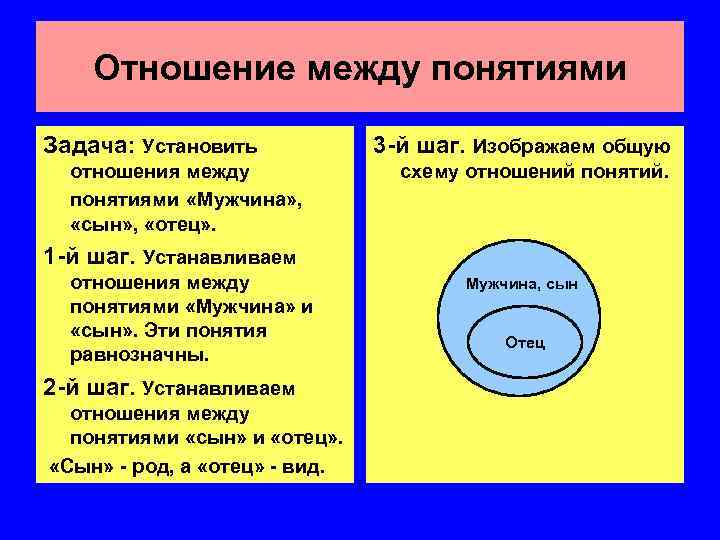 Отношение между понятиями

Задача: Установить отношения между понятиями «Мужчина», «сын», «отец».

1-й шаг. Устанавливаем отношения между понятиями «Мужчина» и «сын». Эти понятия равнозначны.

2-й шаг. Устанавливаем отношения между понятиями «сын» и «отец».

«Сын» - род, а «отец» - вид.

3-й шаг. Изображаем общую схему отношений понятий.

Мужчина, сын

Отец